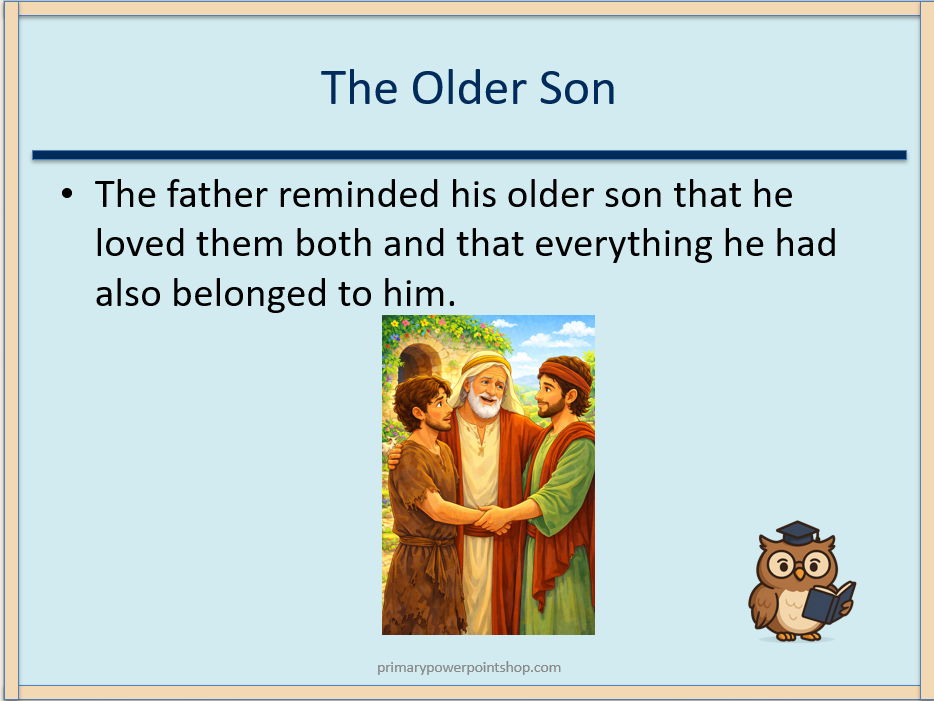 The Older Son

• The father reminded his older son that he loved them both and that everything he had also belonged to him.

primarypowerpointshop.com